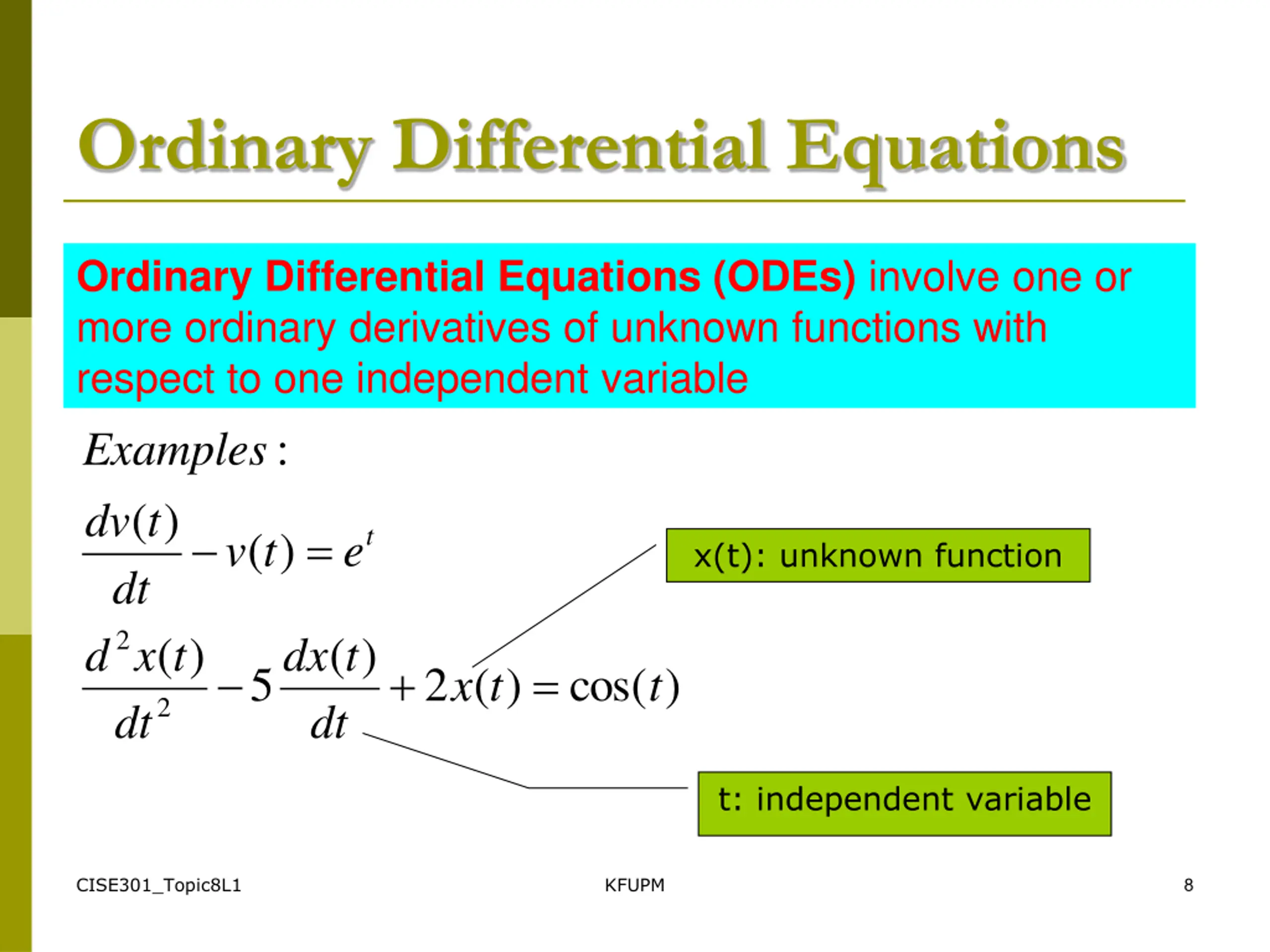 Ordinary Differential Equations

Ordinary Differential Equations (ODEs) involve one or more ordinary derivatives of unknown functions with respect to one independent variable

$Examples:$

$\frac{dv(t)}{dt} - v(t) = e^t$

$\frac{d^2x(t)}{dt^2} - 5\frac{dx(t)}{dt} + 2x(t) = \cos(t)$

x(t): unknown function

t: independent variable

CISE301_Topic8L1

KFUPM

8